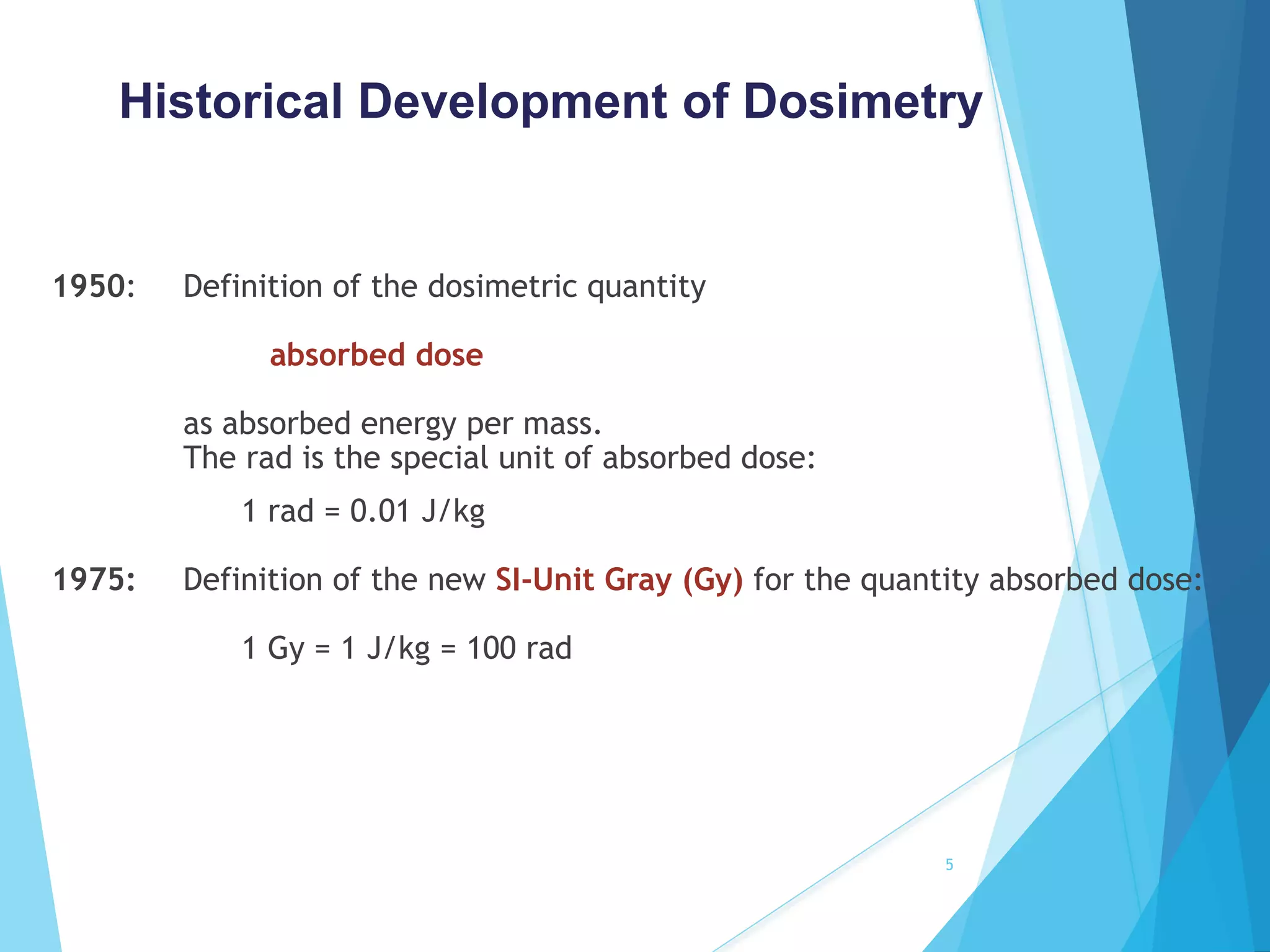 Historical Development of Dosimetry

1950: Definition of the dosimetric quantity

absorbed dose

as absorbed energy per mass.
The rad is the special unit of absorbed dose:

1 rad = 0.01 J/kg

1975: Definition of the new SI-Unit Gray (Gy) for the quantity absorbed dose:

1 Gy = 1 J/kg = 100 rad

5